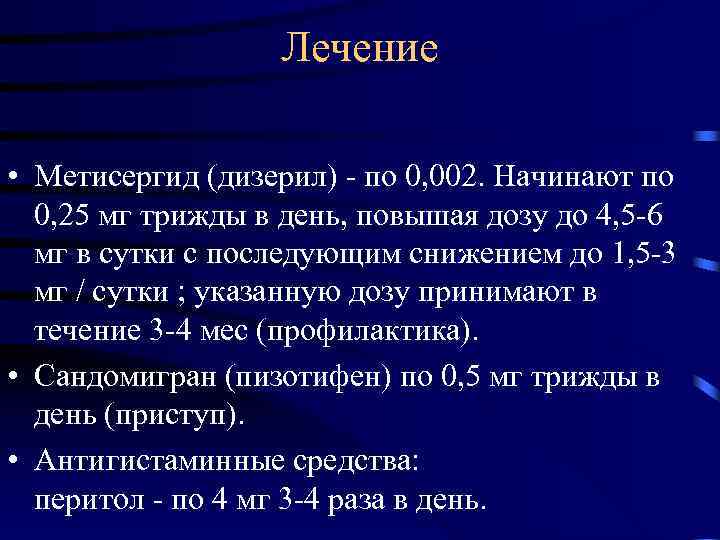 Лечение

• Метисергид (дизерил) - по 0,002. Начинают по 0,25 мг трижды в день, повышая дозу до 4,5-6 мг в сутки с последующим снижением до 1,5-3 мг / сутки ; указанную дозу принимают в течение 3-4 мес (профилактика).
• Сандомигран (пизотифен) по 0,5 мг трижды в день (приступ).
• Антигистаминные средства:
перитол - по 4 мг 3-4 раза в день.